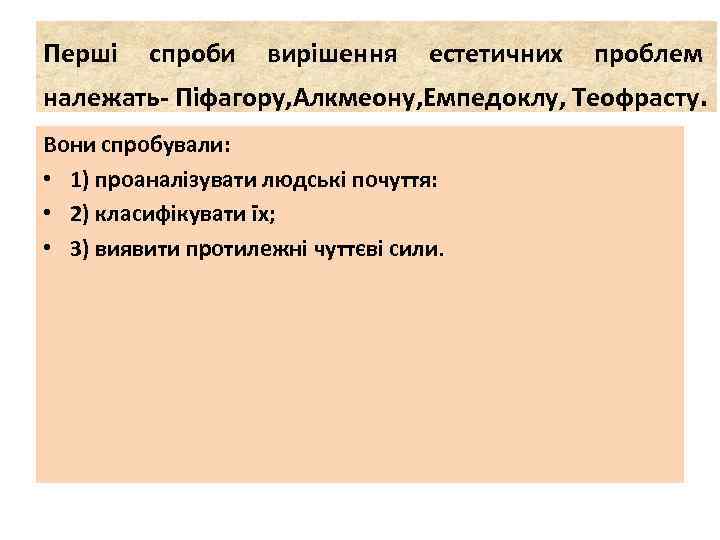 Перші спроби вирішення естетичних проблем належать- Піфагору,Алкмеону,Емпедоклу, Теофрасту.

Вони спробували:

• 1) проаналізувати людські почуття:

• 2) класифікувати їх;

• 3) виявити протилежні чуттєві сили.